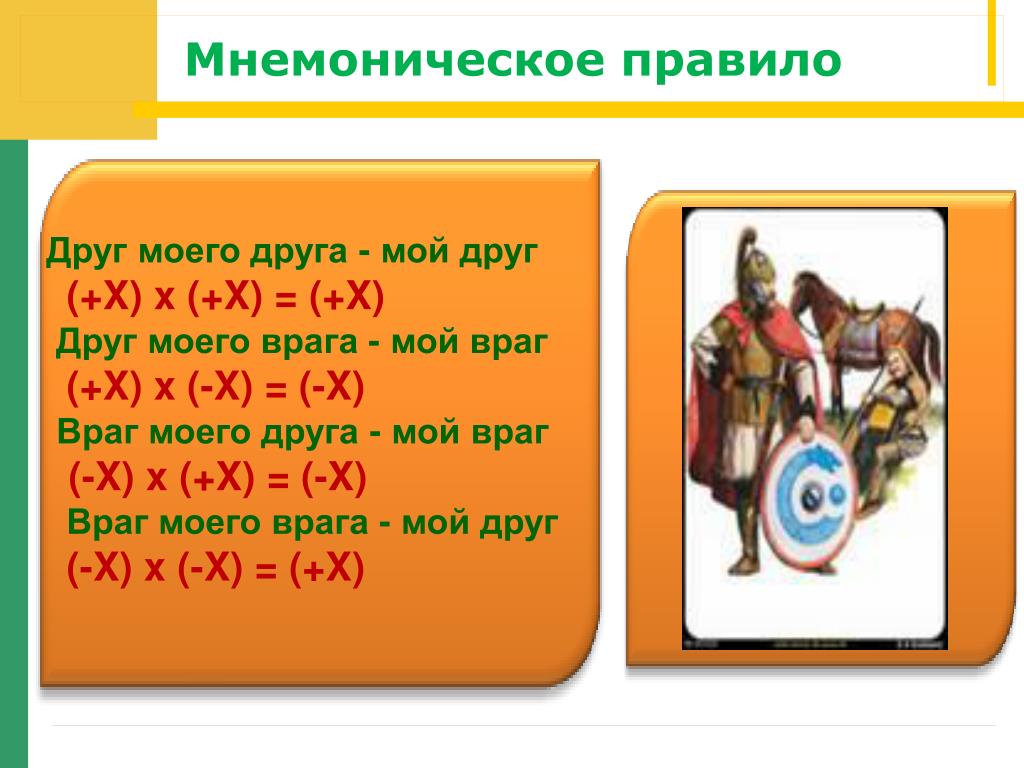 Мнемоническое правило

Друг моего друга - мой друг
(+Х) х (+Х) = (+Х)
Друг моего врага - мой враг
(+Х) х (-Х) = (-Х)
Враг моего друга - мой враг
(-Х) х (+Х) = (-Х)
Враг моего врага - мой друг
(-Х) х (-Х) = (+Х)